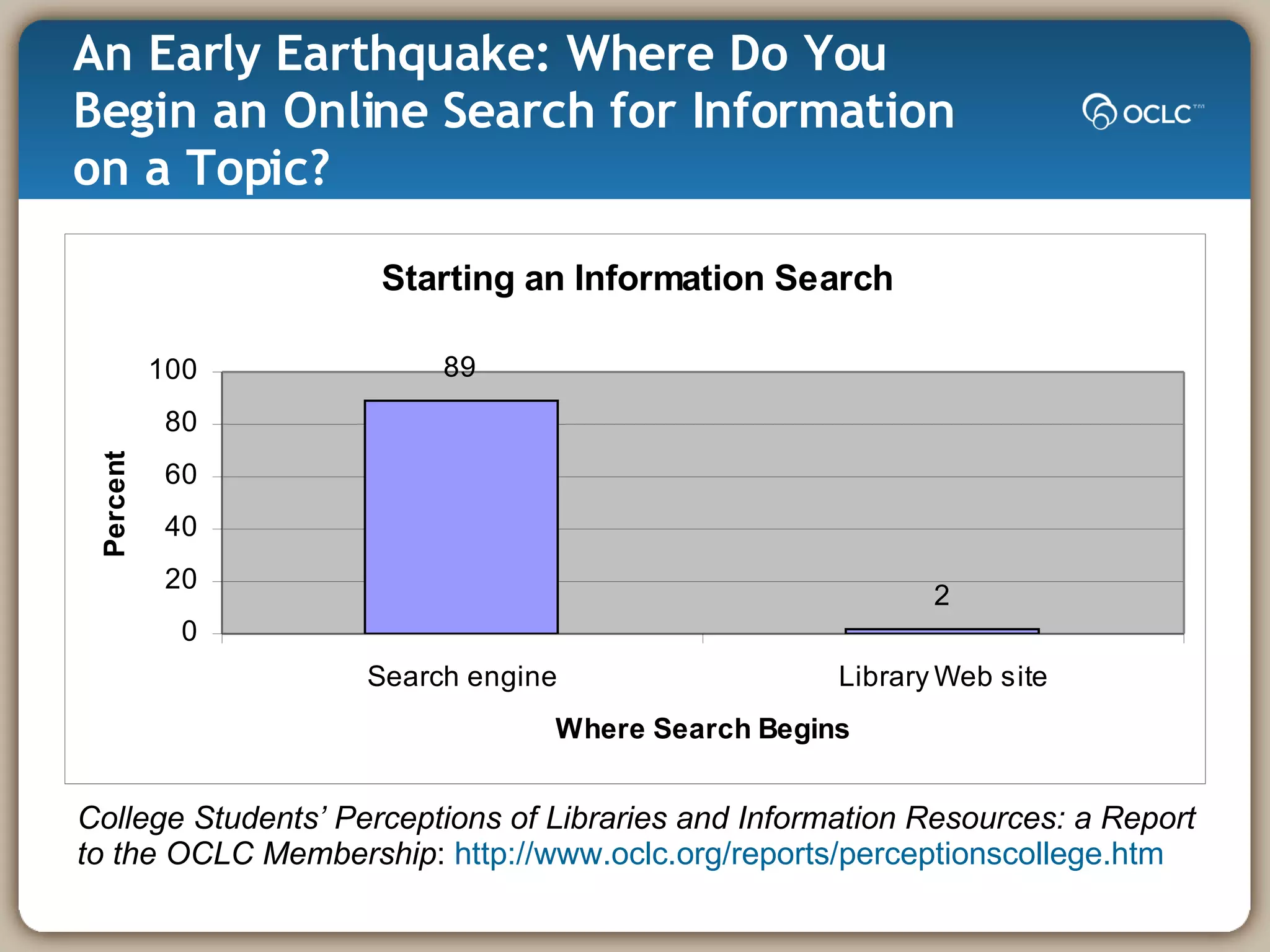 An Early Earthquake: Where Do You Begin an Online Search for Information on a Topic?

OCLC™

Starting an Information Search

Percent

100
80
60
40
20
0

89

2

Search engine

Library Web site

Where Search Begins

College Students' Perceptions of Libraries and Information Resources: a Report to the OCLC Membership: http://www.oclc.org/reports/perceptionscollege.htm